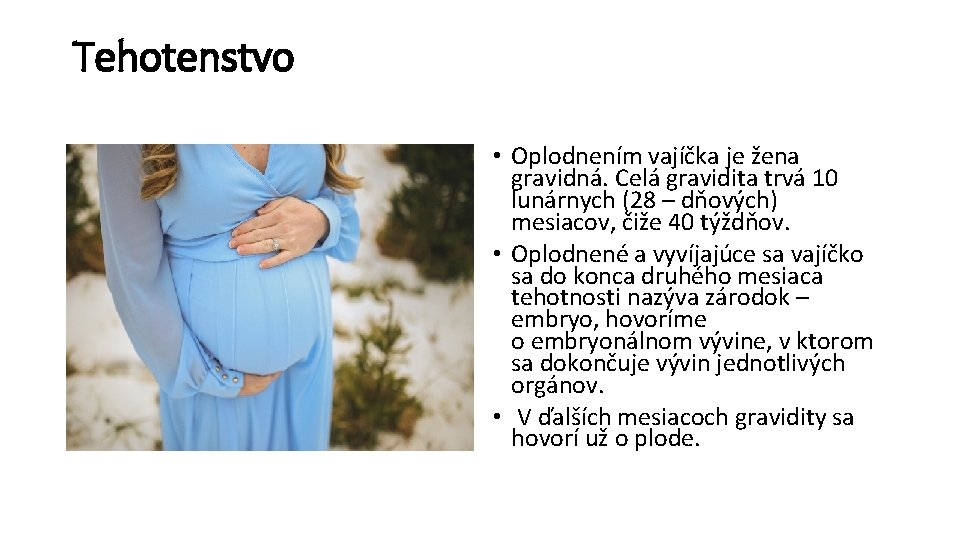 Tehotenstvo

• Oplodnením vajíčka je žena gravidná. Celá gravidita trvá 10 lunárnych (28 – dňových) mesiacov, čiže 40 týždňov.
• Oplodnené a vyvíjajúce sa vajíčko sa do konca druhého mesiaca tehotnosti nazýva zárodok – embryo, hovoríme o embryonálnom vývine, v ktorom sa dokončuje vývin jednotlivých orgánov.
• V ďalších mesiacoch gravidity sa hovorí už o plode.